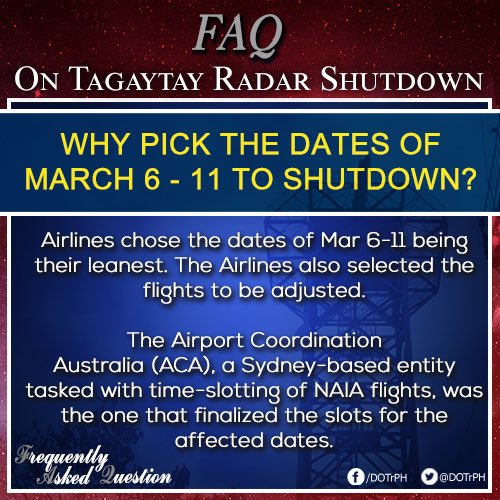 FAQ
ON TAGAYTAY RADAR SHUTDOWN

WHY PICK THE DATES OF MARCH 6 - 11 TO SHUTDOWN?

Airlines chose the dates of Mar 6-11 being their leanest. The Airlines also selected the flights to be adjusted.

The Airport Coordination Australia (ACA), a Sydney-based entity tasked with time-slotting of NAIA flights, was the one that finalized the slots for the affected dates.

Frequently Asked Question

/DOTrPH @DOTrPH